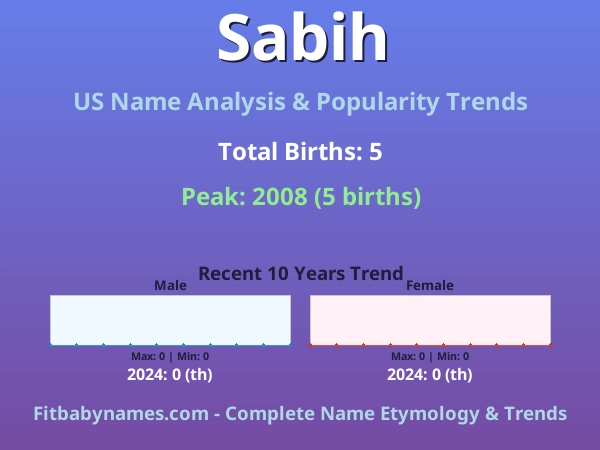 Sabih

US Name Analysis & Popularity Trends

Total Births: 5

Peak: 2008 (5 births)

Recent 10 Years Trend

Male

Max: 0 | Min: 0

2024: 0 (th)

Female

Max: 0 | Min: 0

2024: 0 (th)

Fitbabynames.com - Complete Name Etymology & Trends